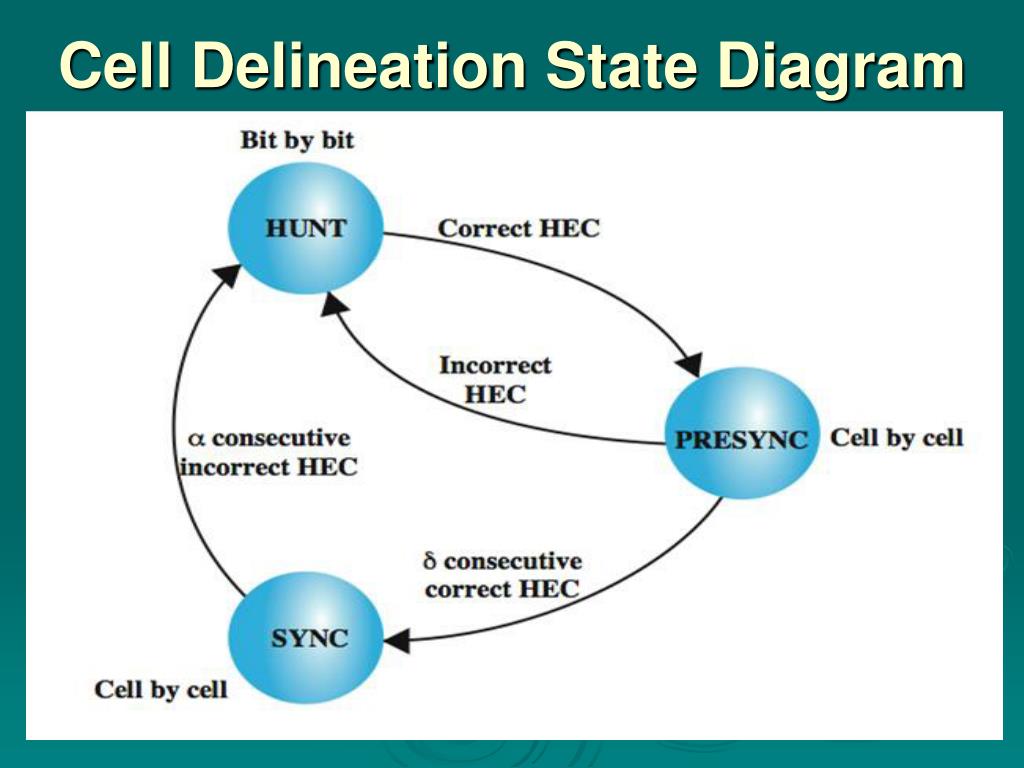 Cell Delineation State Diagram

Bit by bit

HUNT

Correct HEC

Incorrect HEC

PRESYNC

Cell by cell

$\alpha$ consecutive incorrect HEC

$\delta$ consecutive correct HEC

SYNC

Cell by cell